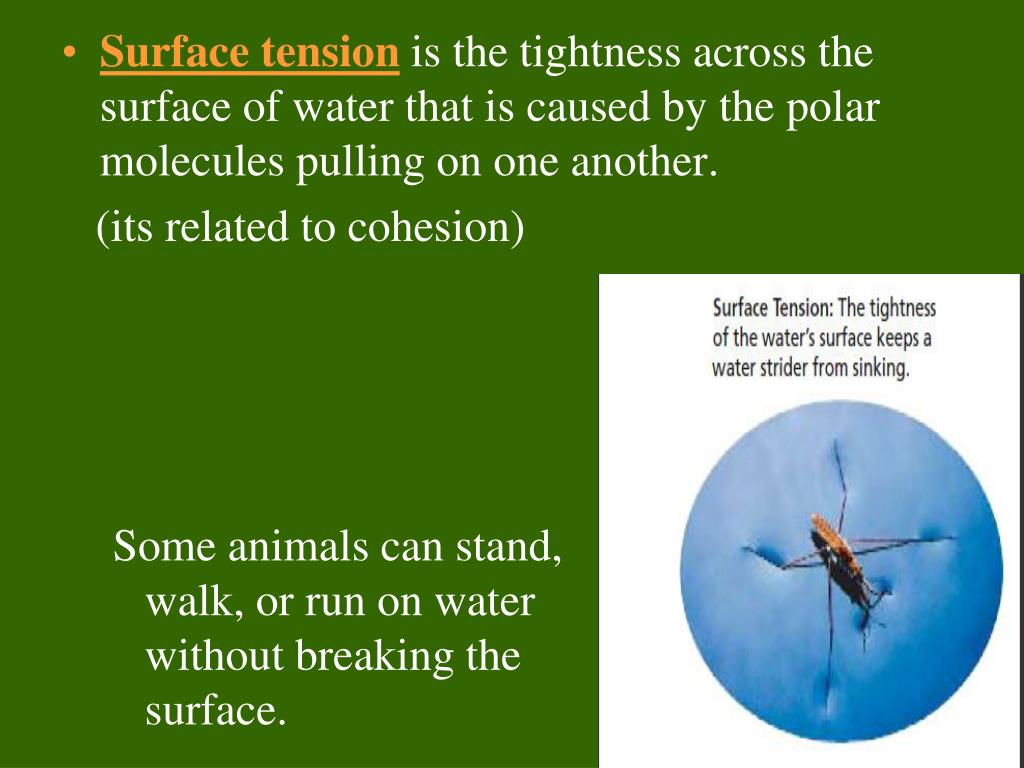 • Surface tension is the tightness across the surface of water that is caused by the polar molecules pulling on one another.

(its related to cohesion)

Surface Tension: The tightness of the water's surface keeps a water strider from sinking.

Some animals can stand, walk, or run on water without breaking the surface.